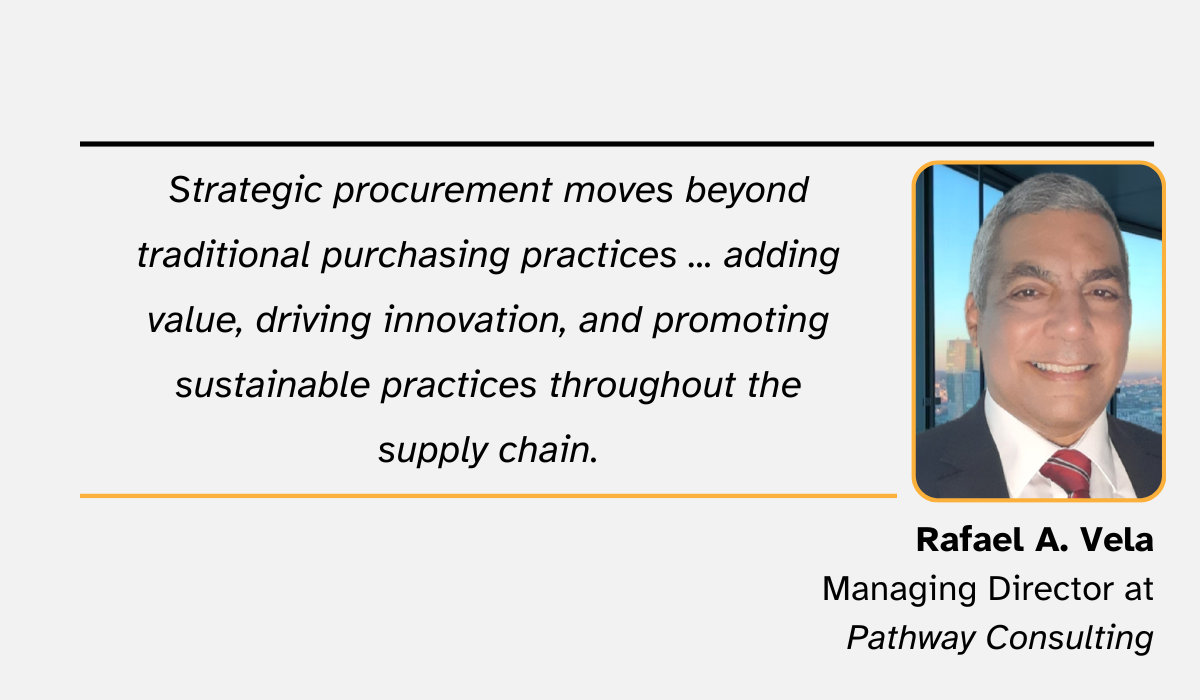 Strategic procurement moves beyond traditional purchasing practices … adding value, driving innovation, and promoting sustainable practices throughout the supply chain.

Rafael A. Vela
Managing Director at
Pathway Consulting